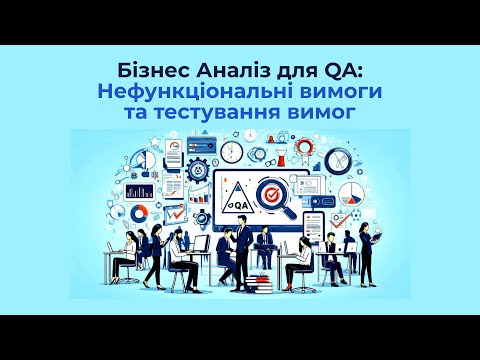 Бізнес Аналіз для QA:
Нефункціональні вимоги
та тестування вимог

QA